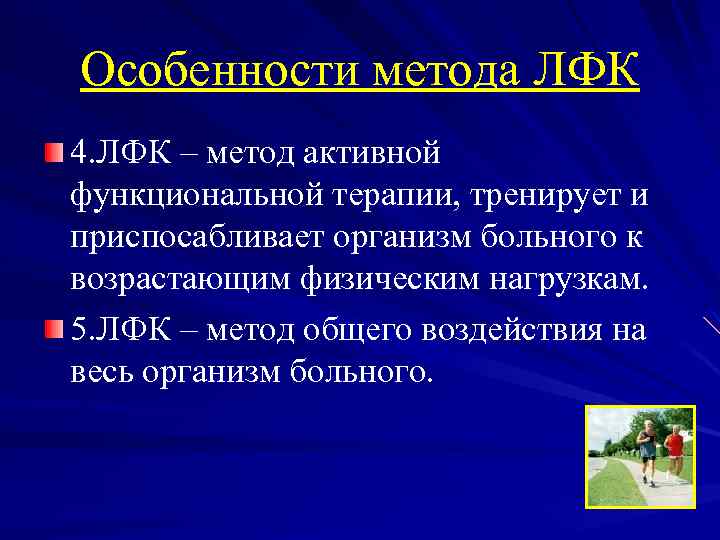 Особенности метода ЛФК

4.ЛФК – метод активной функциональной терапии, тренирует и приспосабливает организм больного к возрастающим физическим нагрузкам.

5.ЛФК – метод общего воздействия на весь организм больного.